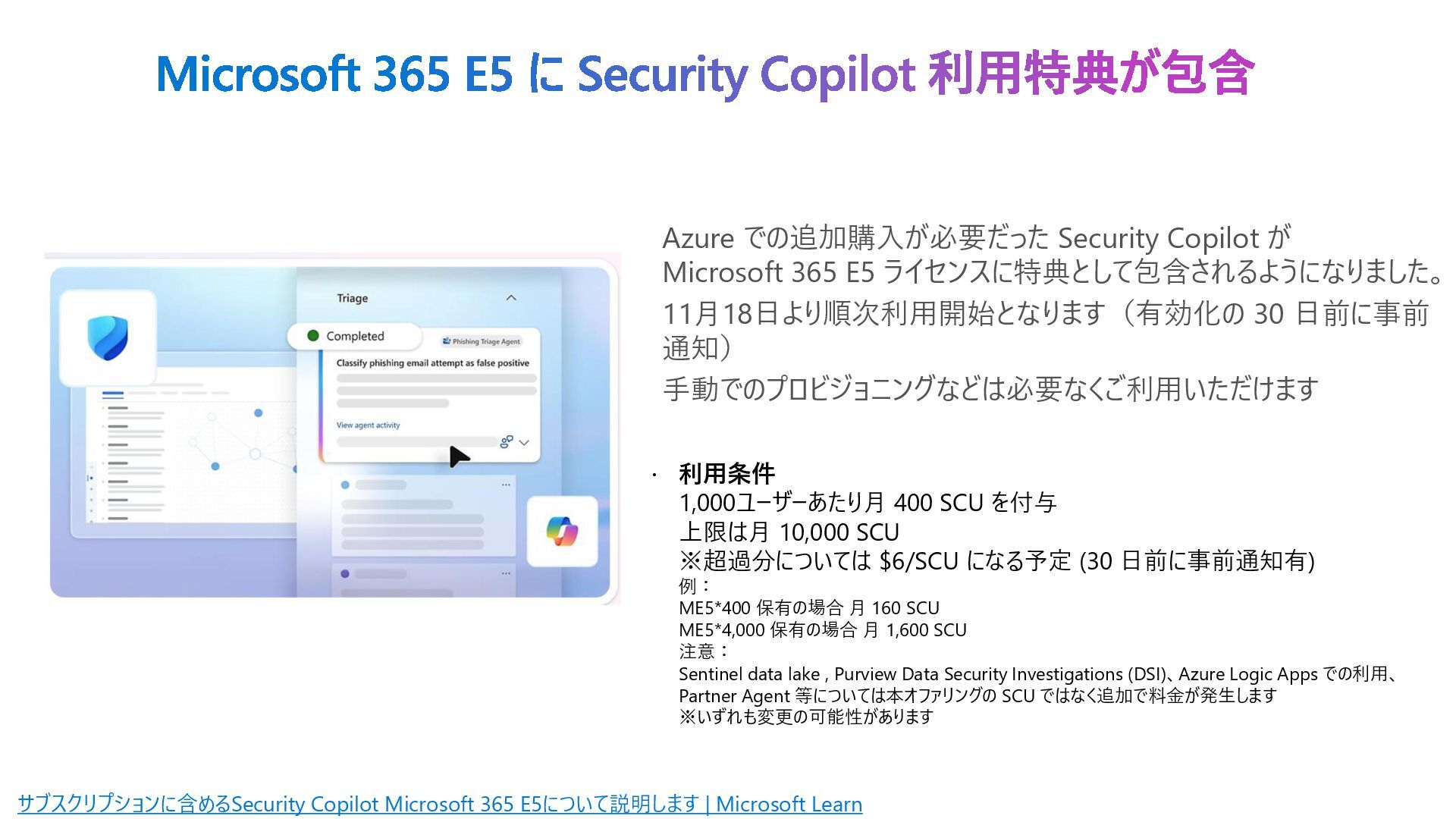 Microsoft 365 E5 に Security Copilot 利用特典が包含

Triage

Completed

Phishing Triage Agent

Classify phishing email attempt as false positive

View agent activity

Azure での追加購入が必要だった Security Copilot が Microsoft 365 E5 ライセンスに特典として包含されるようになりました。

11月18日より順次利用開始となります（有効化の 30 日前に事前通知）

手動でのプロビジョニングなどは必要なくご利用いただけます

· 利用条件
1,000ユーザーあたり月 400 SCU を付与
上限は月 10,000 SCU
※超過分については $6/SCU になる予定 (30 日前に事前通知有)
例：
ME5*400 保有の場合 月 160 SCU
ME5*4,000 保有の場合 月 1,600 SCU
注意：
Sentinel data lake , Purview Data Security Investigations (DSI)、Azure Logic Apps での利用、Partner Agent 等については本オファリングの SCU ではなく追加で料金が発生します
※いずれも変更の可能性があります

サブスクリプションに含めるSecurity Copilot Microsoft 365 E5について説明します | Microsoft Learn